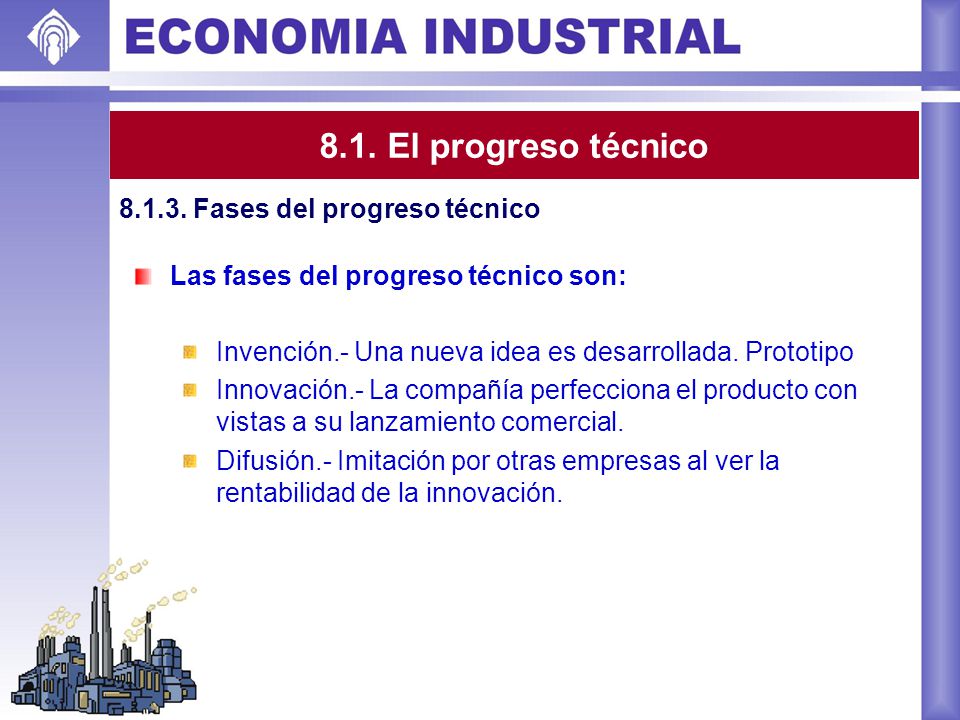 ECONOMIA INDUSTRIAL

8.1. El progreso técnico

8.1.3. Fases del progreso técnico

Las fases del progreso técnico son:

Invención.- Una nueva idea es desarrollada. Prototipo

Innovación.- La compañía perfecciona el producto con vistas a su lanzamiento comercial.

Difusión.- Imitación por otras empresas al ver la rentabilidad de la innovación.